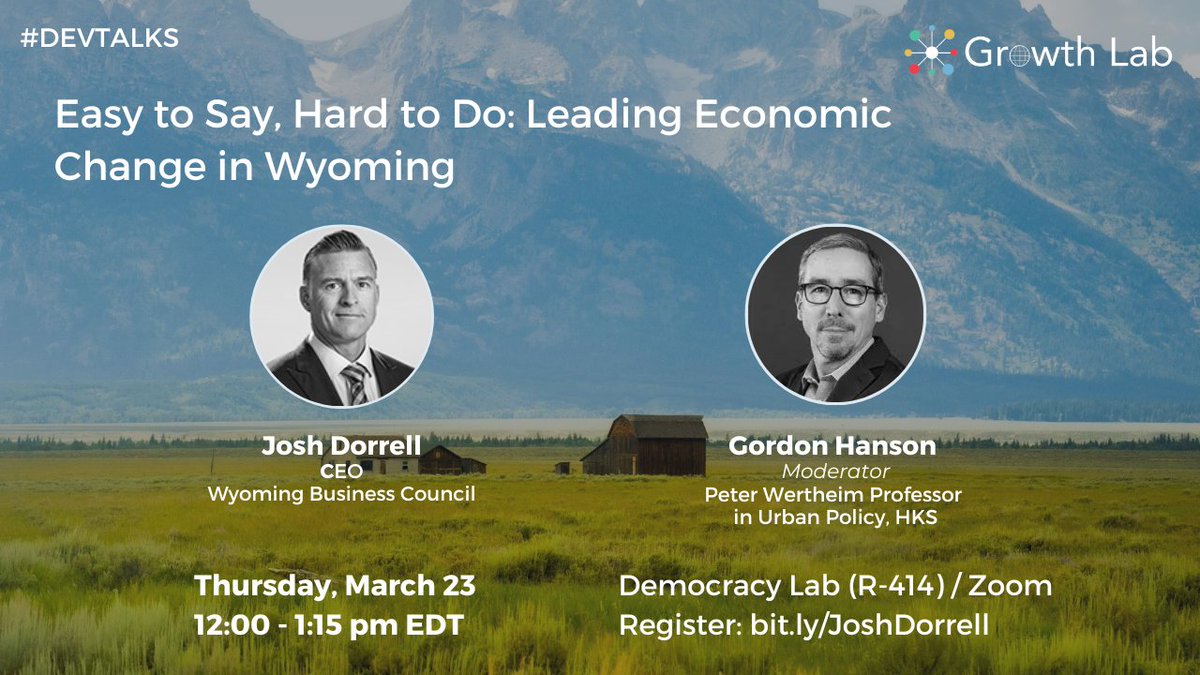 #DEVTALKS

Growth Lab

Easy to Say, Hard to Do: Leading Economic Change in Wyoming

Josh Dorrell
CEO
Wyoming Business Council

Gordon Hanson
Moderator
Peter Wertheim Professor in Urban Policy, HKS

Thursday, March 23
12:00 - 1:15 pm EDT

Democracy Lab (R-414) / Zoom
Register: bit.ly/JoshDorrell